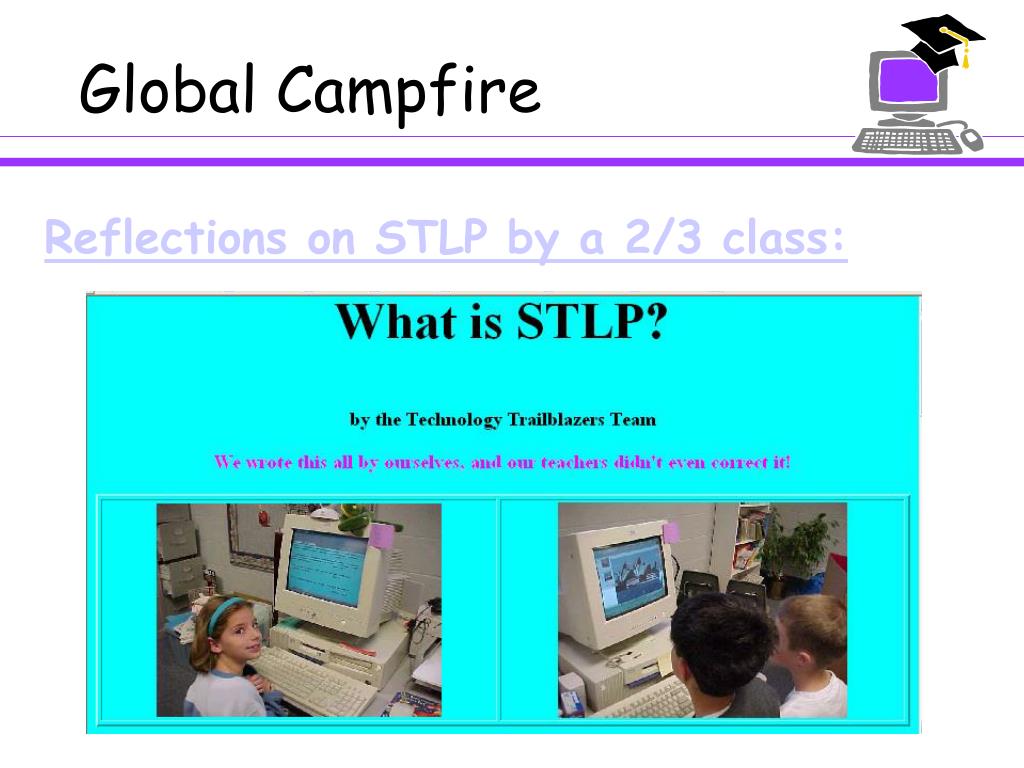 Global Campfire

Reflections on STLP by a 2/3 class:

What is STLP?

by the Technology Trailblazers Team

We wrote this all by ourselves, and our teachers didn't even correct it!